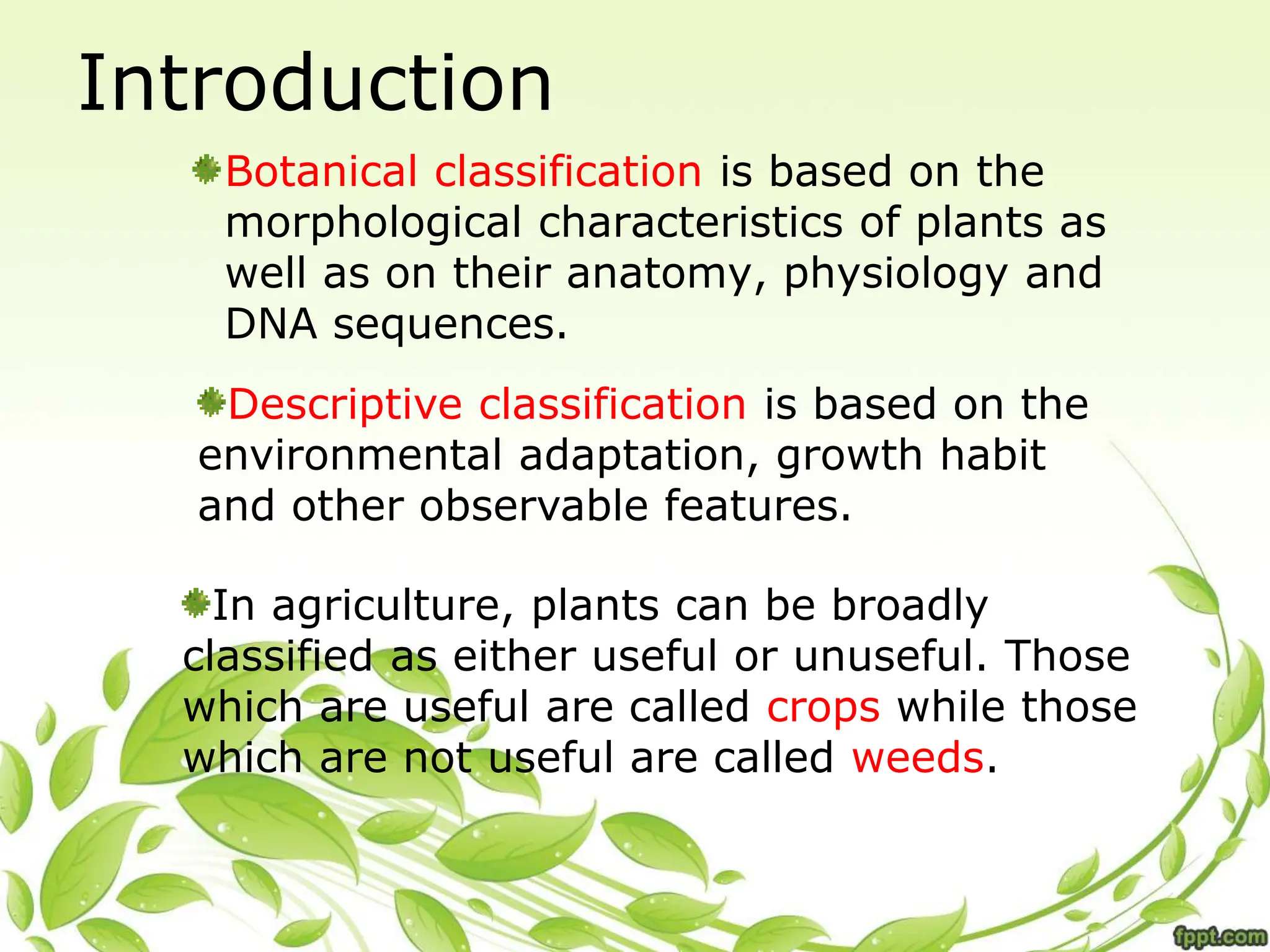 Introduction

Botanical classification is based on the morphological characteristics of plants as well as on their anatomy, physiology and DNA sequences.

Descriptive classification is based on the environmental adaptation, growth habit and other observable features.

In agriculture, plants can be broadly classified as either useful or unuseful. Those which are useful are called crops while those which are not useful are called weeds.

fppt.com